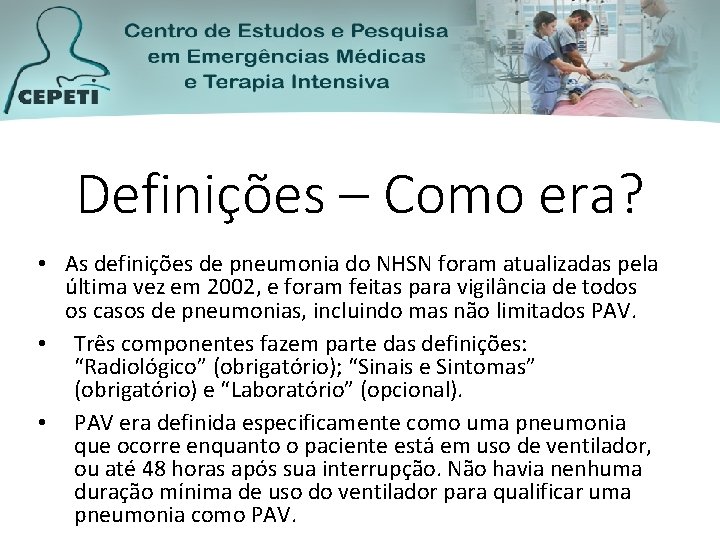 CEPETI

Centro de Estudos e Pesquisa em Emergências Médicas e Terapia Intensiva

Definições – Como era?

• As definições de pneumonia do NHSN foram atualizadas pela última vez em 2002, e foram feitas para vigilância de todos os casos de pneumonias, incluindo mas não limitados PAV.

• Três componentes fazem parte das definições: “Radiológico” (obrigatório); “Sinais e Sintomas” (obrigatório) e “Laboratório” (opcional).

• PAV era definida especificamente como uma pneumonia que ocorre enquanto o paciente está em uso de ventilador, ou até 48 horas após sua interrupção. Não havia nenhuma duração mínima de uso do ventilador para qualificar uma pneumonia como PAV.